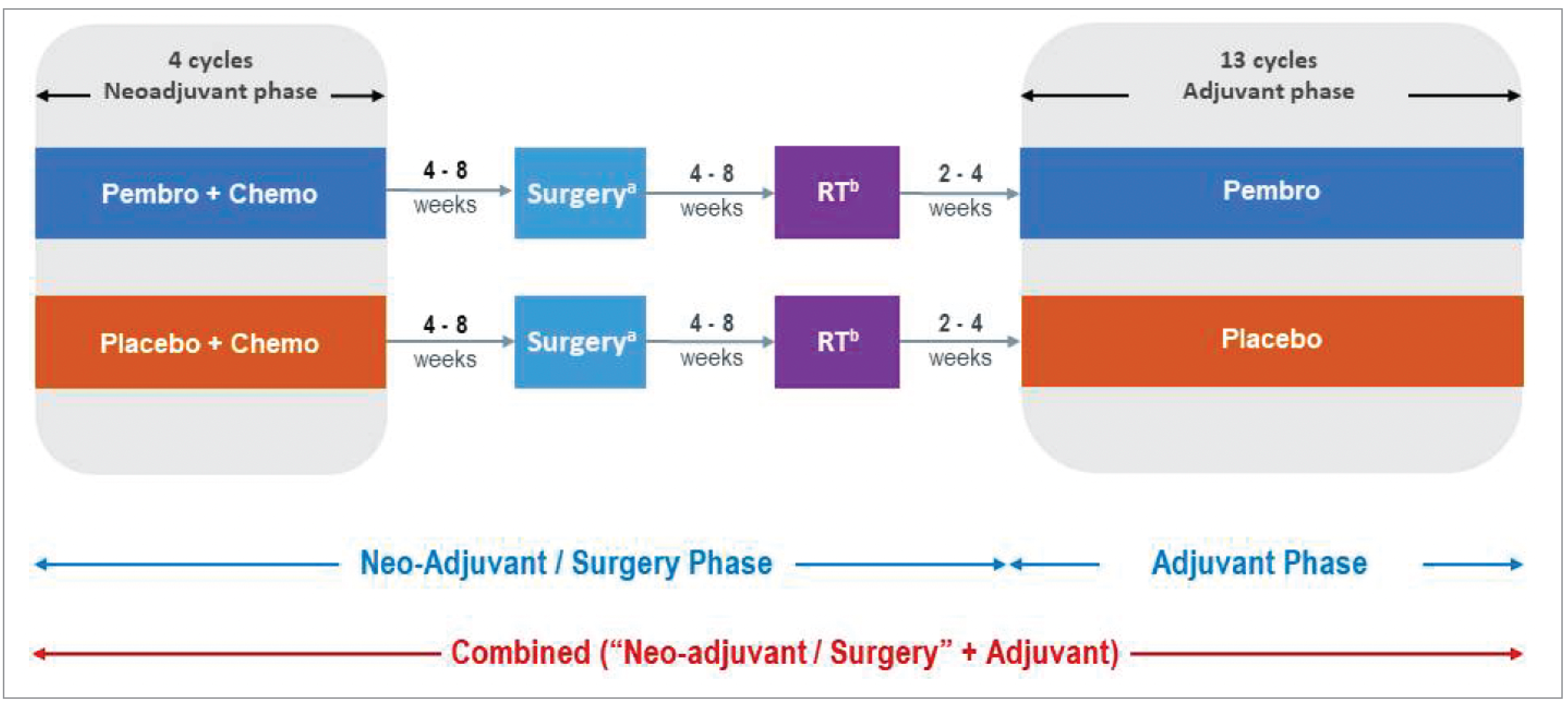 4 cycles
Neoadjuvant phase

13 cycles
Adjuvant phase

Pembro + Chemo

4 - 8 weeks

Surgery$^a$

4 - 8 weeks

RT$^b$

2 - 4 weeks

Pembro

Placebo + Chemo

4 - 8 weeks

Surgery$^a$

4 - 8 weeks

RT$^b$

2 - 4 weeks

Placebo

Neo-Adjuvant / Surgery Phase

Adjuvant Phase

Combined (“Neo-adjuvant / Surgery” + Adjuvant)